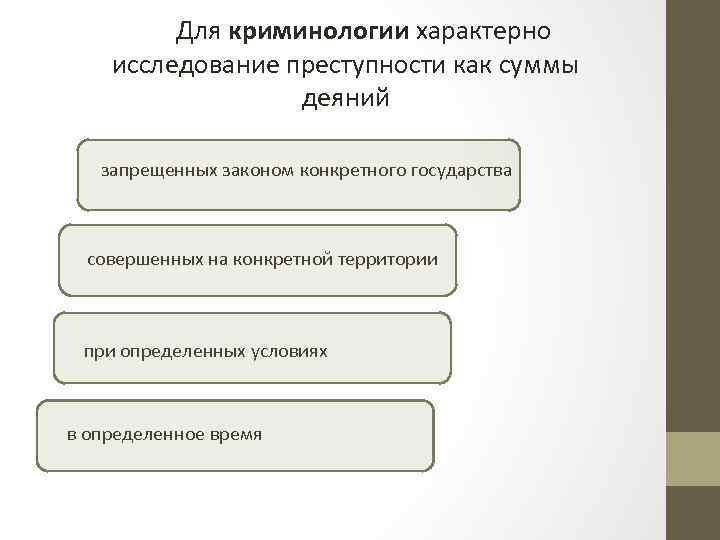 Для криминологии характерно исследование преступности как суммы деяний

запрещенных законом конкретного государства

совершенных на конкретной территории

при определенных условиях

в определенное время